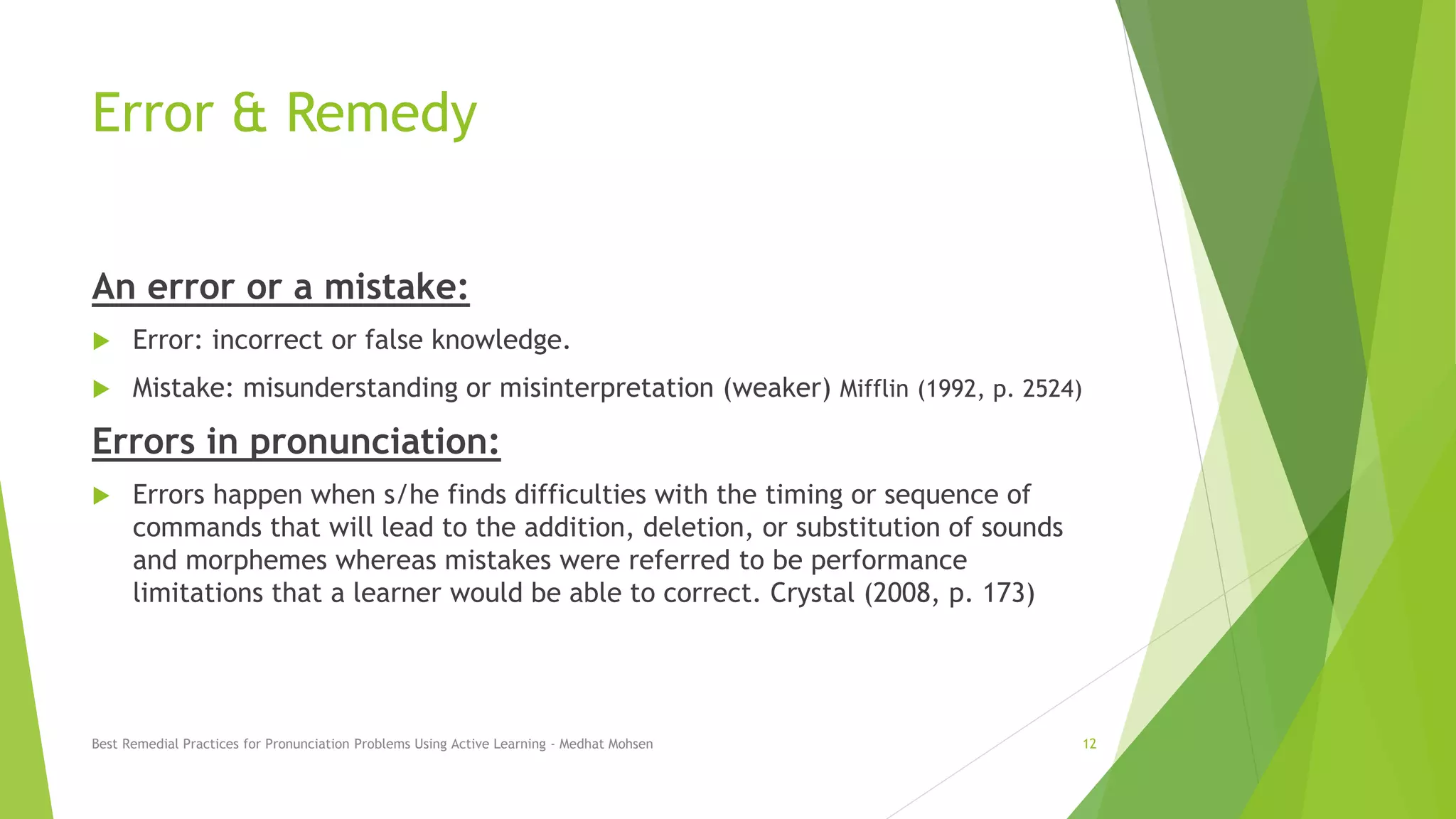 Error & Remedy

An error or a mistake:

Error: incorrect or false knowledge.

Mistake: misunderstanding or misinterpretation (weaker) Mifflin (1992, p. 2524)

Errors in pronunciation:

Errors happen when s/he finds difficulties with the timing or sequence of commands that will lead to the addition, deletion, or substitution of sounds and morphemes whereas mistakes were referred to be performance limitations that a learner would be able to correct. Crystal (2008, p. 173)

Best Remedial Practices for Pronunciation Problems Using Active Learning - Medhat Mohsen

12